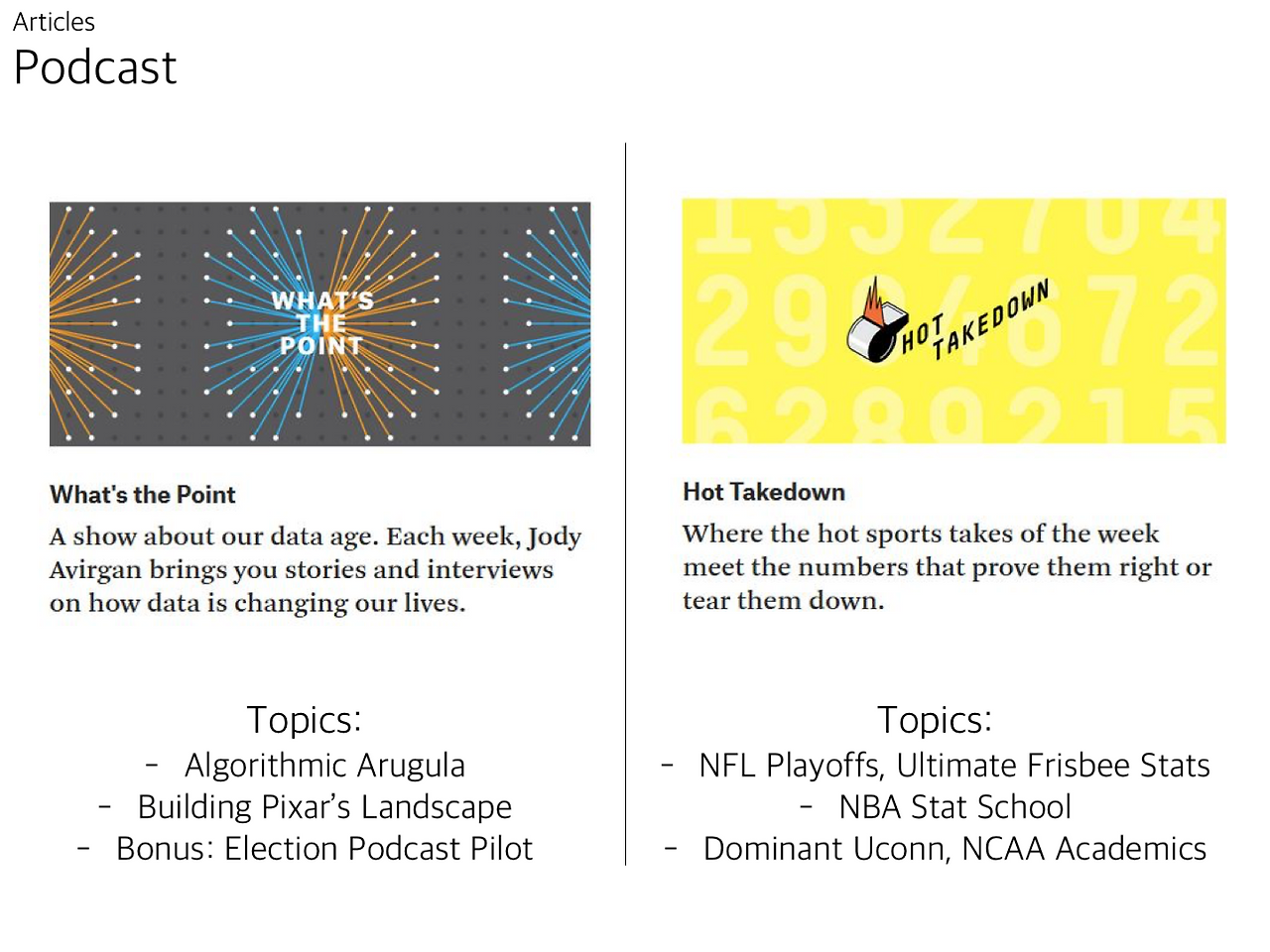 Articles
Podcast

WHAT'S THE POINT

What's the Point

A show about our data age. Each week, Jody Avirgan brings you stories and interviews on how data is changing our lives.

Topics:
- Algorithmic Arugula
- Building Pixar's Landscape
- Bonus: Election Podcast Pilot

HOT TAKEDOWN

Hot Takedown

Where the hot sports takes of the week meet the numbers that prove them right or tear them down.

Topics:
- NFL Playoffs, Ultimate Frisbee Stats
- NBA Stat School
- Dominant Uconn, NCAA Academics